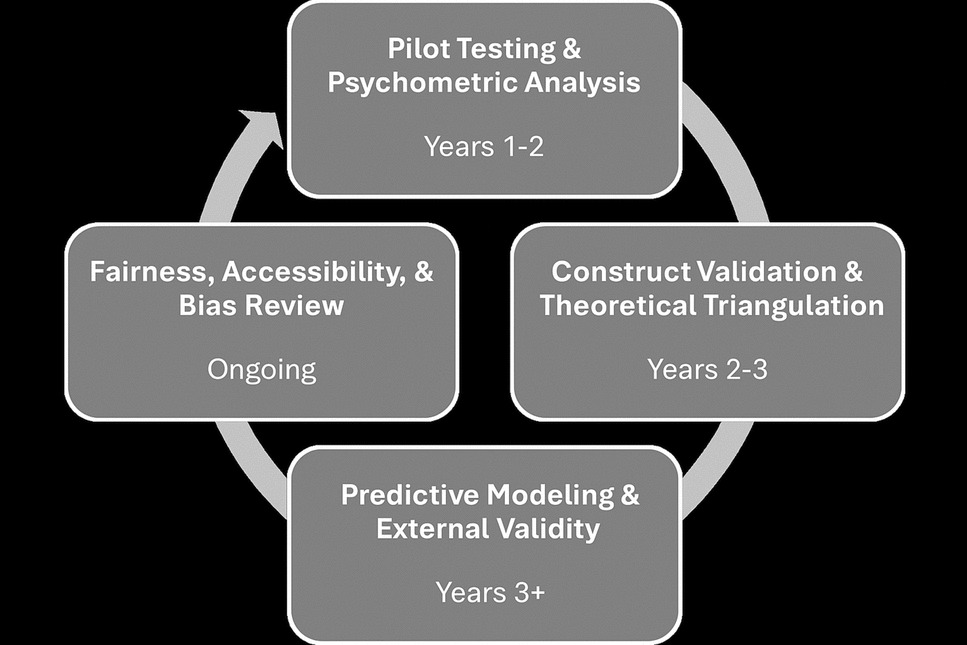 Pilot Testing & Psychometric Analysis

Years 1-2

Construct Validation & Theoretical Triangulation

Years 2-3

Predictive Modeling & External Validity

Years 3+

Fairness, Accessibility, & Bias Review

Ongoing